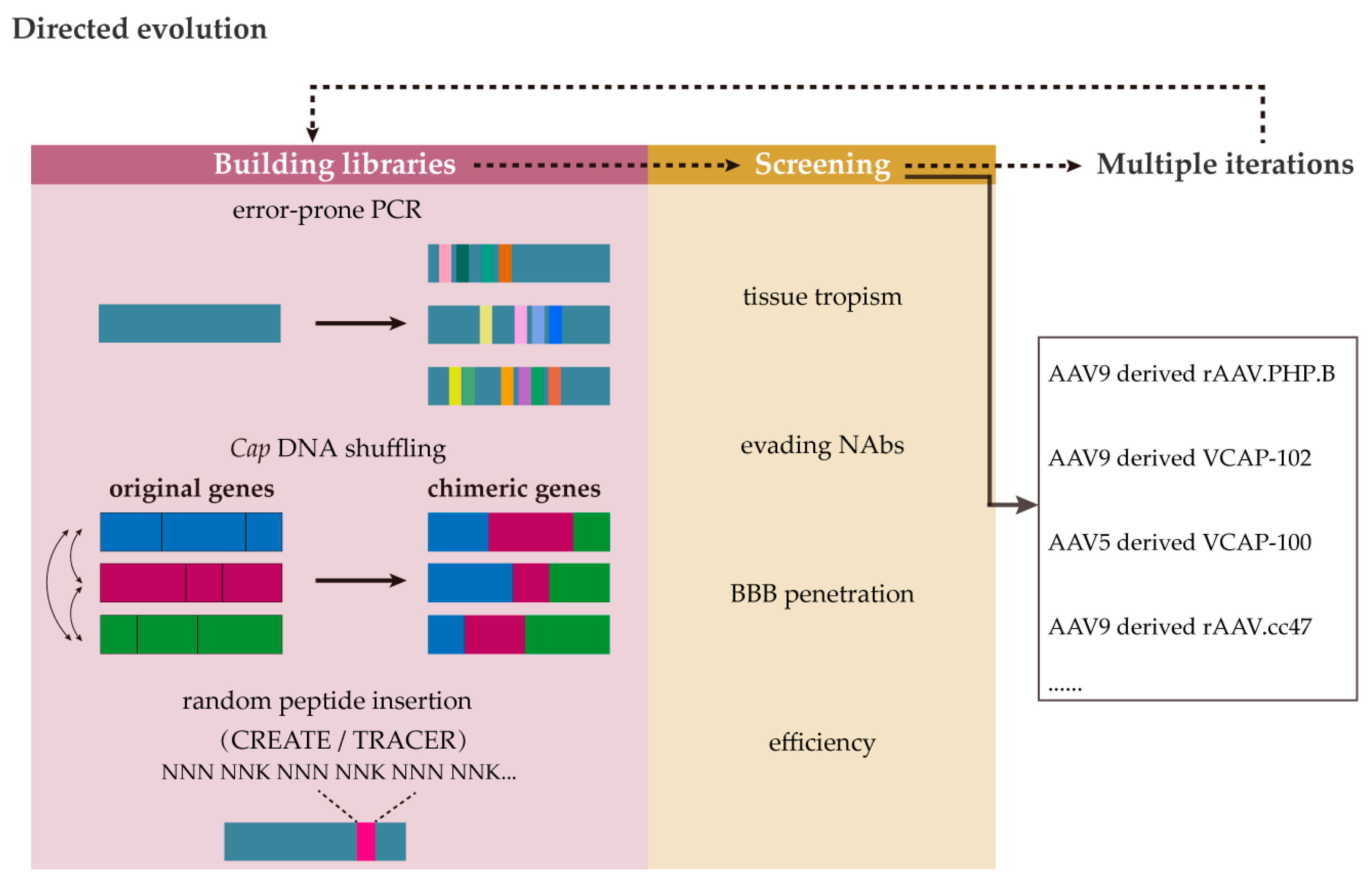 Directed evolution

Building libraries

Screening

Multiple iterations

error-prone PCR

Cap DNA shuffling

original genes

chimeric genes

random peptide insertion

(CREATE / TRACER)

NNN NNK NNN NNK NNN NNK...

tissue tropism

evading NAbs

BBB penetration

efficiency

AAV9 derived rAAV.PHP.B

AAV9 derived VCAP-102

AAV5 derived VCAP-100

AAV9 derived rAAV.cc47

......